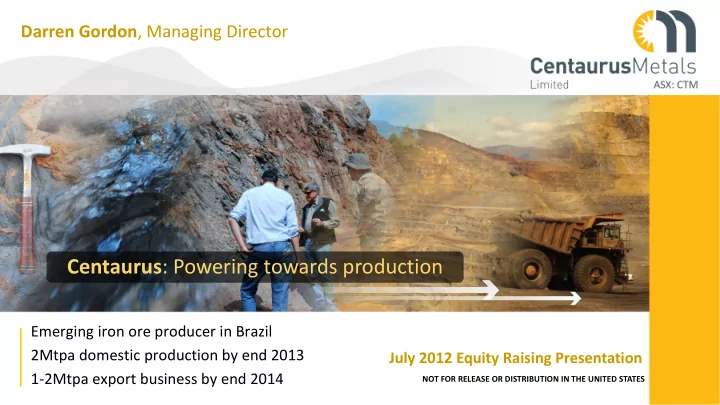 Darren Gordon, Managing Director

CentaurusMetals Limited ASX: CTM

Centaurus: Powering towards production

Emerging iron ore producer in Brazil
2Mtpa domestic production by end 2013
1-2Mtpa export business by end 2014

July 2012 Equity Raising Presentation

NOT FOR RELEASE OR DISTRIBUTION IN THE UNITED STATES